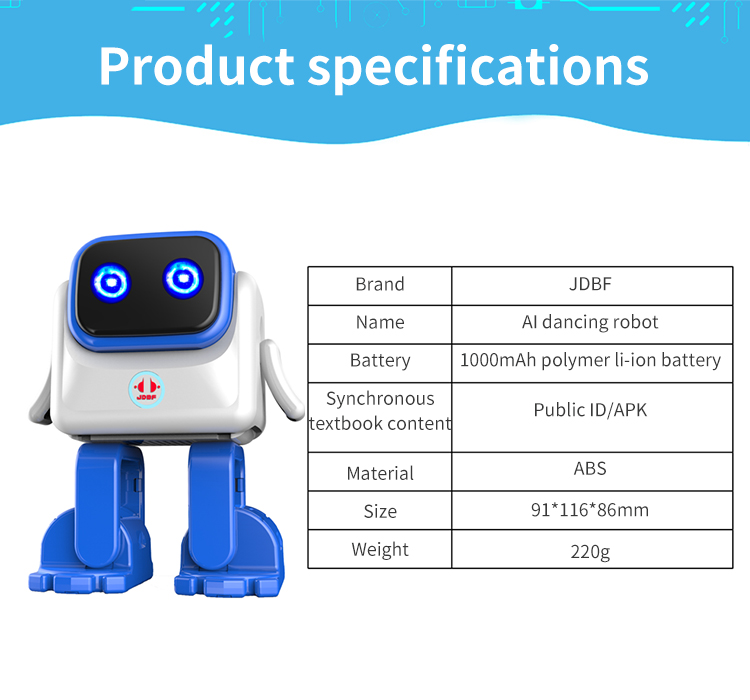 Product specifications

JDBF

| Brand | JDBF |
|---|---|
| Name | AI dancing robot |
| Battery | 1000mAh polymer li-ion battery |
| Synchronous textbook content | Public ID/APK |
| Material | ABS |
| Size | 91*116*86mm |
| Weight | 220g |